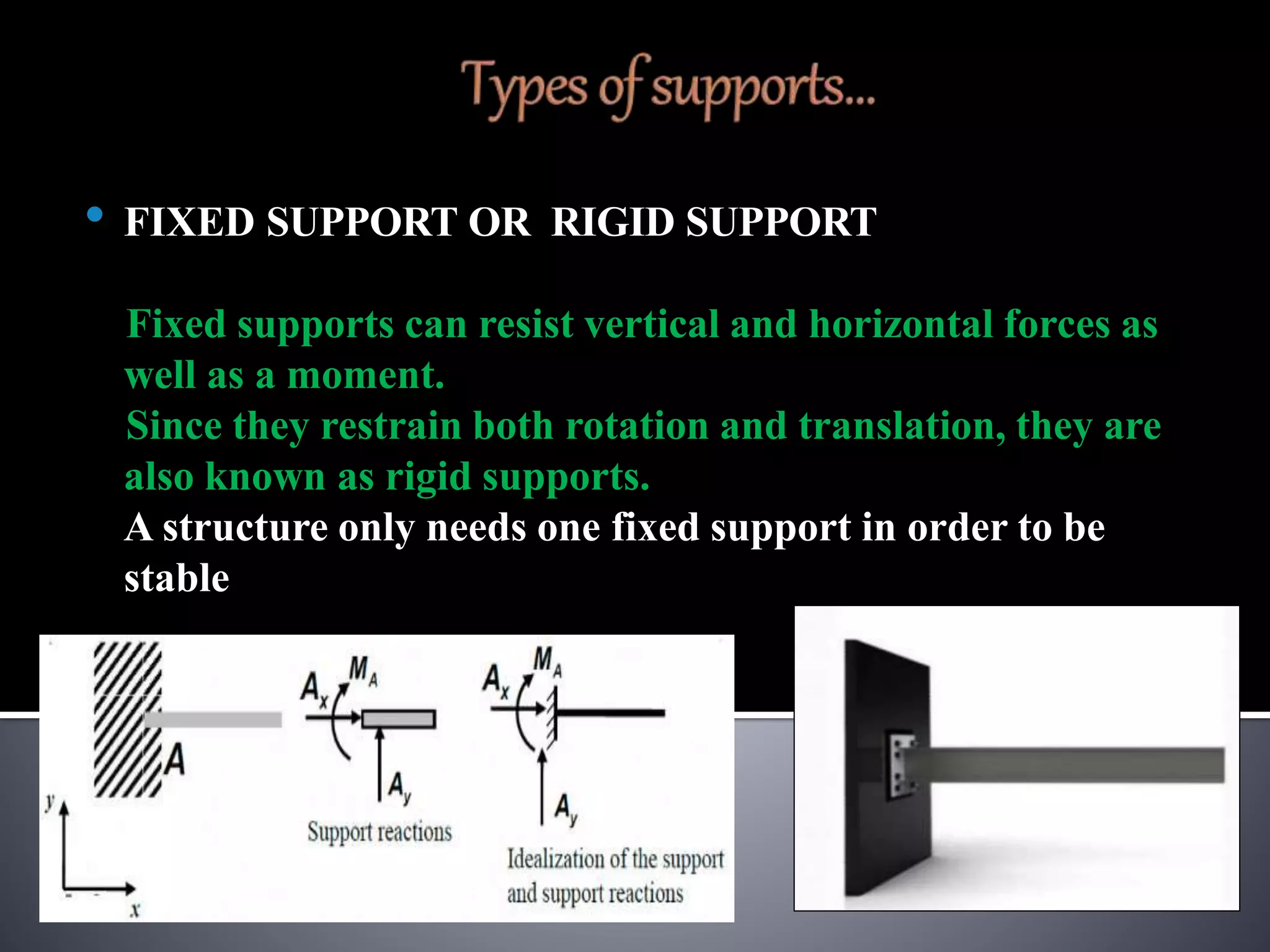 Types of supports...

• FIXED SUPPORT OR RIGID SUPPORT

Fixed supports can resist vertical and horizontal forces as well as a moment.
Since they restrain both rotation and translation, they are also known as rigid supports.
A structure only needs one fixed support in order to be stable

A

y

x

$A_x$ $M_A$

$A_y$

Support reactions

$A_x$ $M_A$

$A_y$

Idealization of the support and support reactions